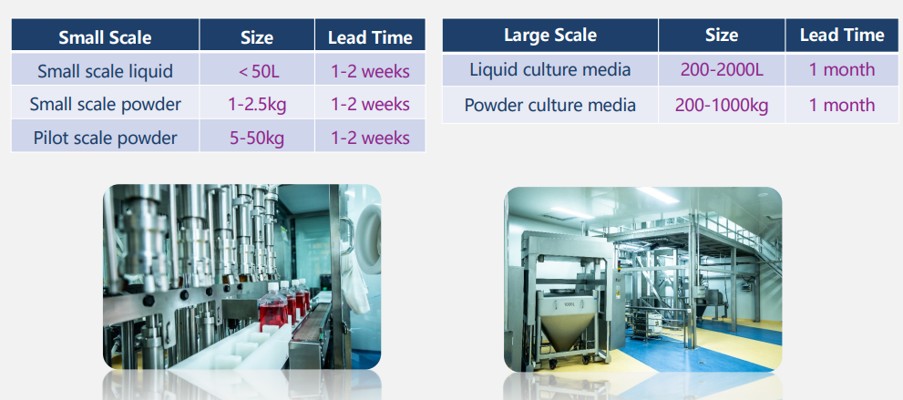 | Small Scale | Size | Lead Time |
|---|---|---|
| Small scale liquid | < 50L | 1-2 weeks |
| Small scale powder | 1-2.5kg | 1-2 weeks |
| Pilot scale powder | 5-50kg | 1-2 weeks |

| Large Scale | Size | Lead Time |
|---|---|---|
| Liquid culture media | 200-2000L | 1 month |
| Powder culture media | 200-1000kg | 1 month |